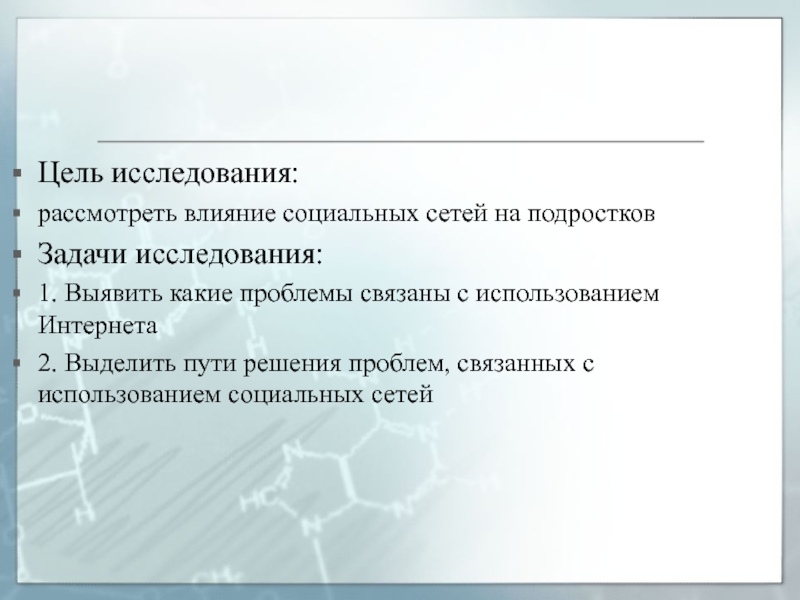 Цель исследования:

рассмотреть влияние социальных сетей на подростков

Задачи исследования:

1. Выявить какие проблемы связаны с использованием Интернета

2. Выделить пути решения проблем, связанных с использованием социальных сетей